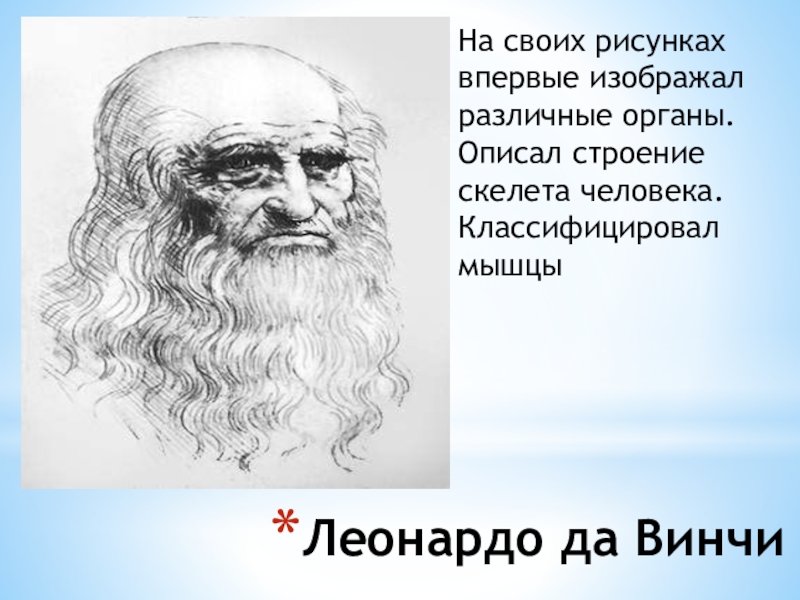 На своих рисунках впервые изображал различные органы. Описал строение скелета человека. Классифицировал мышцы

*Леонардо да Винчи